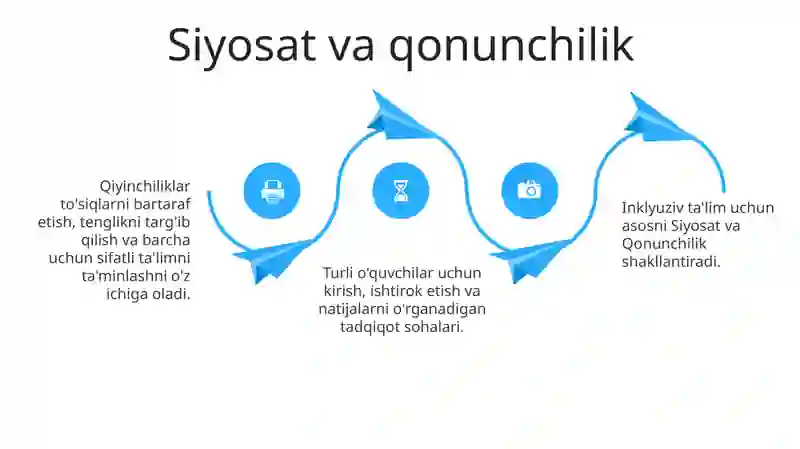 Siyosat va qonunchilik

Qiyinchiliklar to'siqlarni bartaraf etish, tenglikni targ'ib qilish va barcha uchun sifatli ta'limni ta'minlashni o'z ichiga oladi.

Turli o'quvchilar uchun kirish, ishtirok etish va natijalarni o'rganadigan tadqiqot sohalari.

Inklyuziv ta'lim uchun asosni Siyosat va Qonunchilik shakllantiradi.